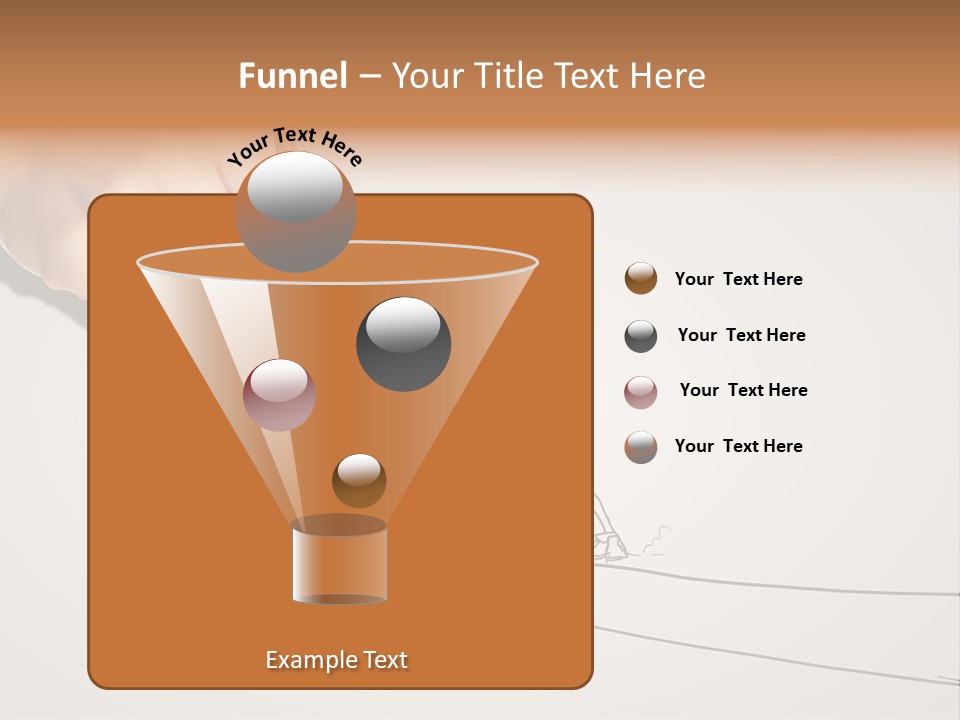 Funnel – Your Title Text Here

Your Text Here

Your Text Here

Your Text Here

Your Text Here

Your Text Here

Example Text